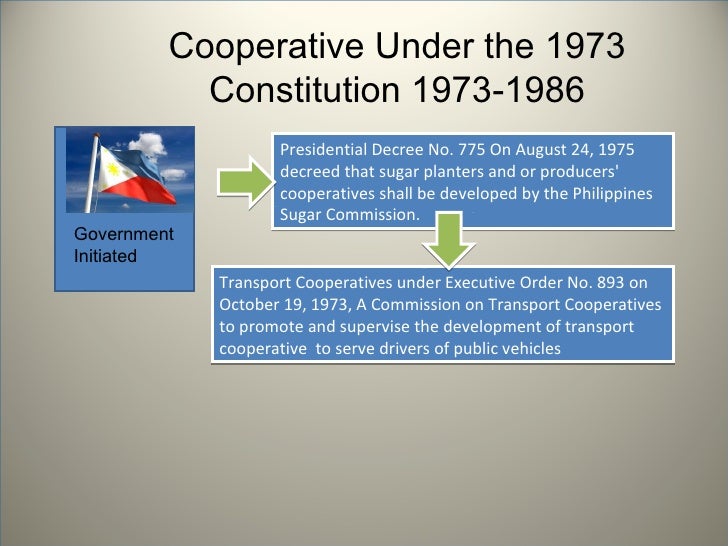 Cooperative Under the 1973 Constitution 1973-1986

Government Initiated

Presidential Decree No. 775 On August 24, 1975 decreed that sugar planters and or producers' cooperatives shall be developed by the Philippines Sugar Commission.

Transport Cooperatives under Executive Order No. 893 on October 19, 1973, A Commission on Transport Cooperatives to promote and supervise the development of transport cooperative to serve drivers of public vehicles